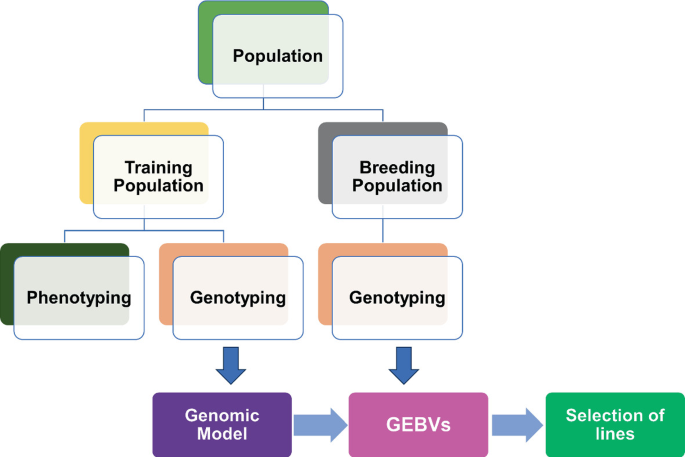 Population

Training Population

Breeding Population

Phenotyping

Genotyping

Genotyping

Genomic Model

GEBVs

Selection of lines